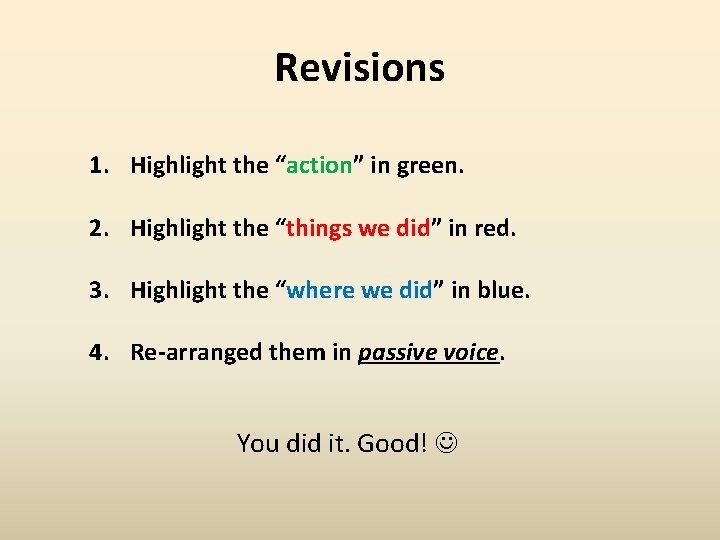 Revisions

1. Highlight the “action” in green.

2. Highlight the “things we did” in red.

3. Highlight the “where we did” in blue.

4. Re-arranged them in passive voice.

You did it. Good! ☺